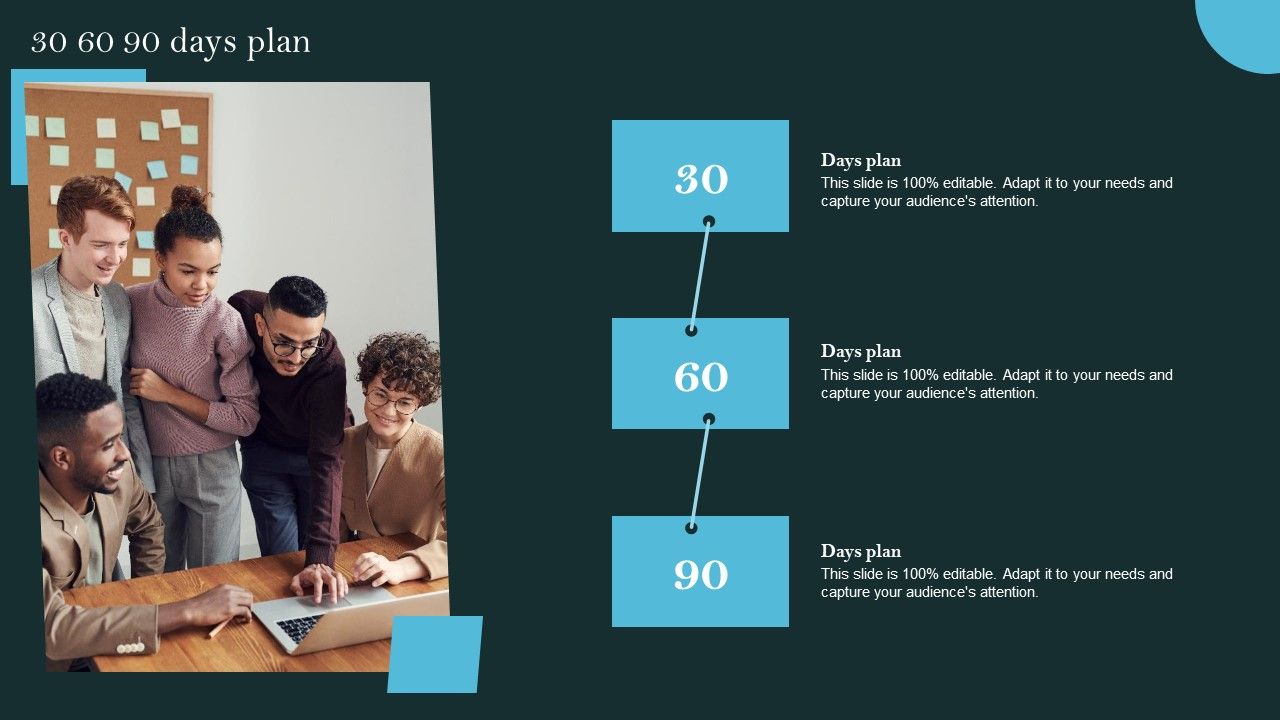 30 60 90 days plan

30

Days plan
This slide is 100% editable. Adapt it to your needs and capture your audience's attention.

60

Days plan
This slide is 100% editable. Adapt it to your needs and capture your audience's attention.

90

Days plan
This slide is 100% editable. Adapt it to your needs and capture your audience's attention.